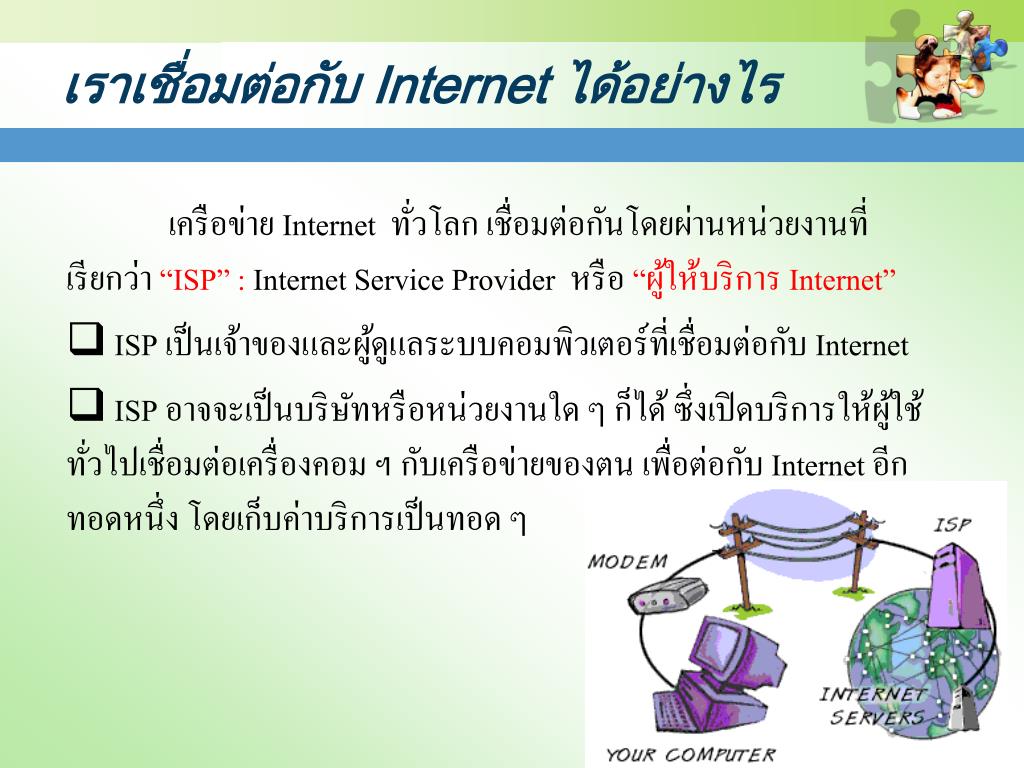 เราเชื่อมต่อกับ Internet ได้อย่างไร

เครือข่าย Internet ทั่วโลก เชื่อมต่อกันโดยผ่านหน่วยงานที่เรียกว่า “ISP” : Internet Service Provider หรือ “ผู้ให้บริการ Internet”

❑ ISP เป็นเจ้าของและผู้ดูแลระบบคอมพิวเตอร์ที่เชื่อมต่อกับ Internet

❑ ISP อาจจะเป็นบริษัทหรือหน่วยงานใด ๆ ก็ได้ ซึ่งเปิดบริการให้ผู้ใช้ทั่วไปเชื่อมต่อเครื่องคอม ฯ กับเครือข่ายของตน เพื่อต่อกับ Internet อีกทอดหนึ่ง โดยเก็บค่าบริการเป็นทอด ๆ

MODEM
ISP
INTERNET SERVERS
YOUR COMPUTER